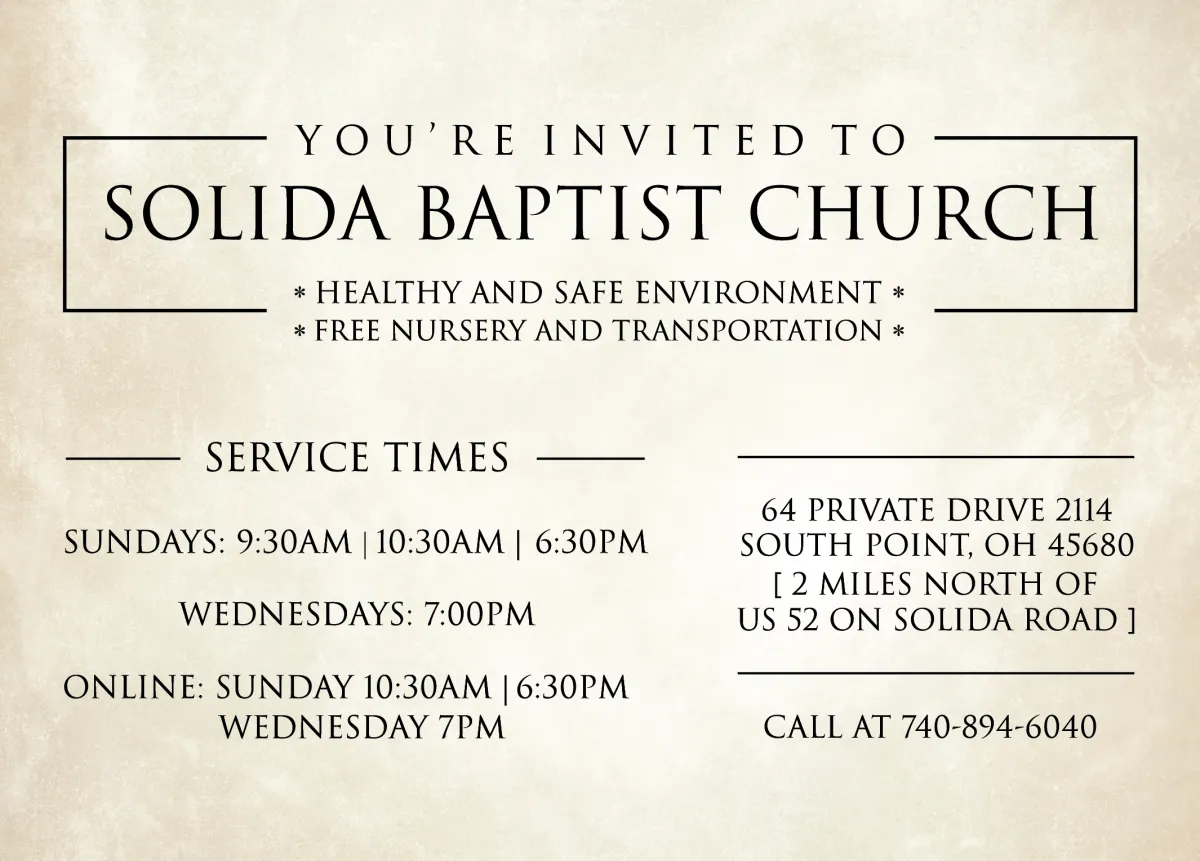 YOU'RE INVITED TO
SOLIDA BAPTIST CHURCH

* HEALTHY AND SAFE ENVIRONMENT *
* FREE NURSERY AND TRANSPORTATION *

SERVICE TIMES

SUNDAYS: 9:30AM | 10:30AM | 6:30PM

WEDNESDAYS: 7:00PM

ONLINE: SUNDAY 10:30AM | 6:30PM
WEDNESDAY 7PM

64 PRIVATE DRIVE 2114
SOUTH POINT, OH 45680
[ 2 MILES NORTH OF
US 52 ON SOLIDA ROAD ]

CALL AT 740-894-6040